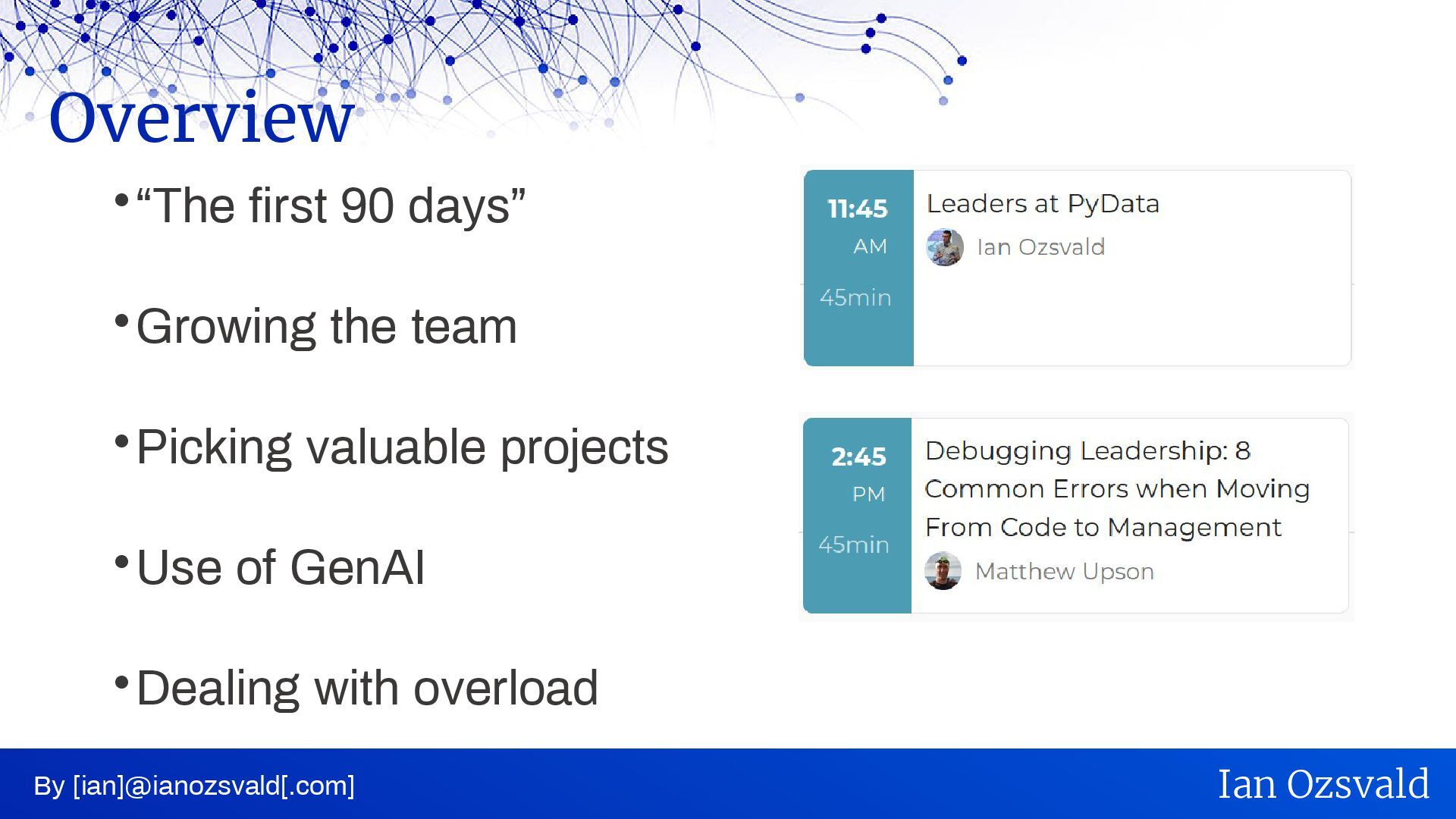 Overview

• “The first 90 days”

• Growing the team

• Picking valuable projects

• Use of GenAI

• Dealing with overload

11:45
AM
45min

Leaders at PyData
Ian Ozsvald

2:45
PM
45min

Debugging Leadership: 8 Common Errors when Moving From Code to Management
Matthew Upson

By [ian]@ianozsvald[.com]

Ian Ozsvald